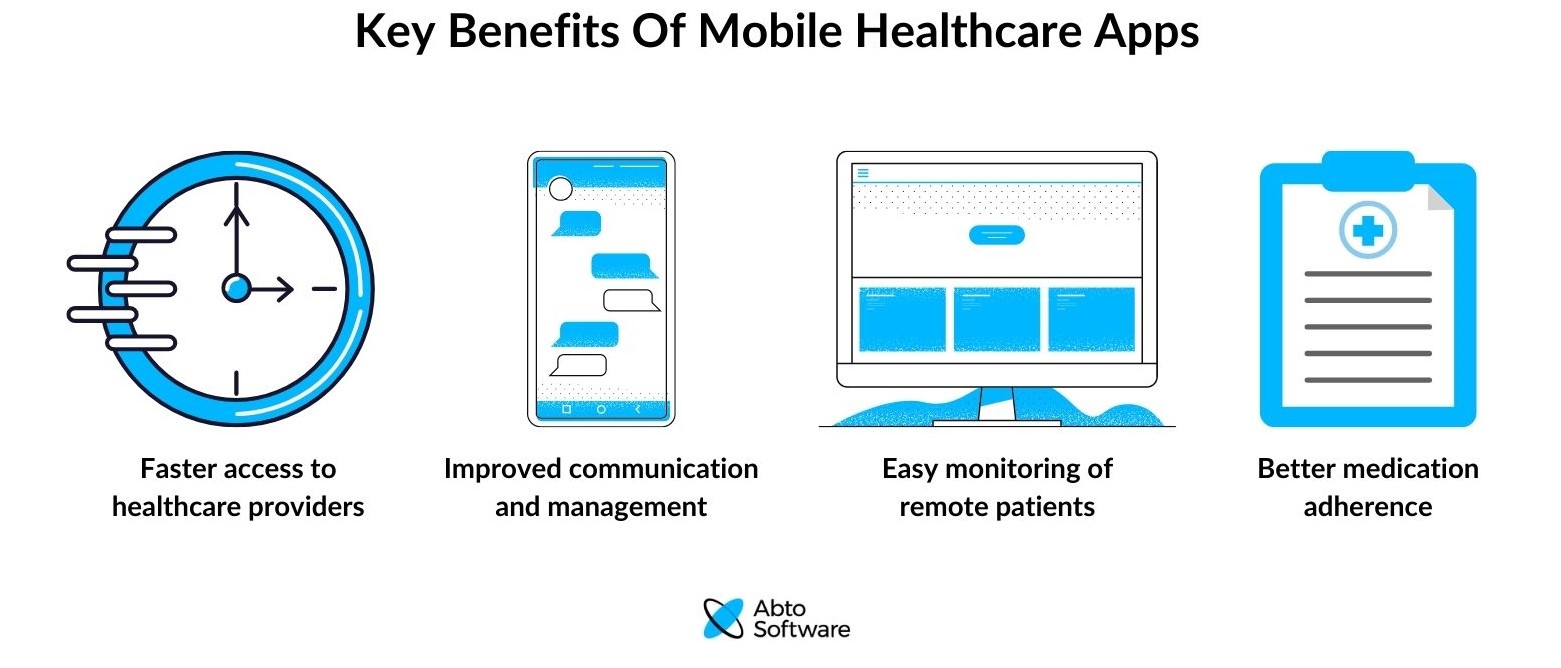 Key Benefits Of Mobile Healthcare Apps

Faster access to healthcare providers

Improved communication and management

Easy monitoring of remote patients

Better medication adherence

Abto Software